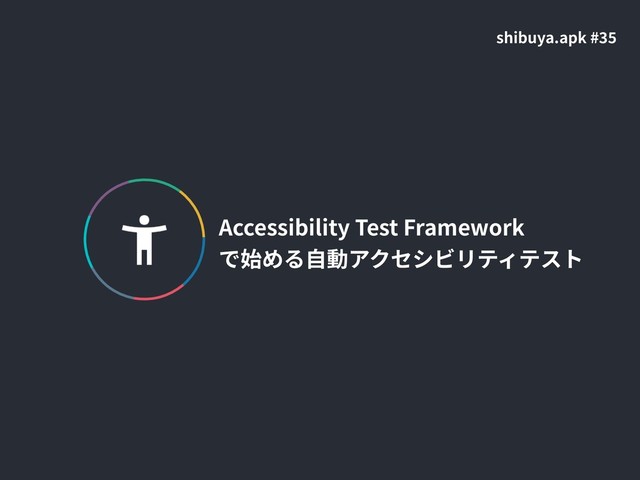 shibuya.apk #35

Accessibility Test Framework
で始める自動アクセシビリティテスト